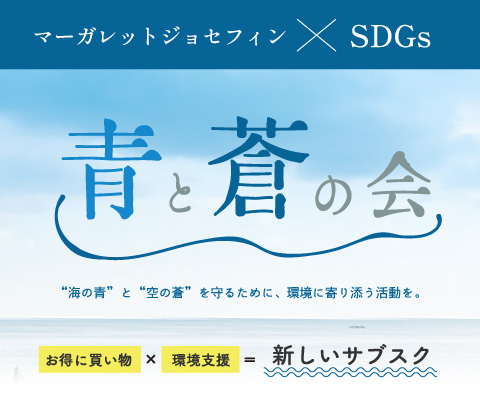 マーガレットジョセフィン × SDGs

青と蒼の会

“海の青”と“空の蒼”を守るために、環境に寄り添う活動を。

お得に買い物 × 環境支援 = 新しいサブスク